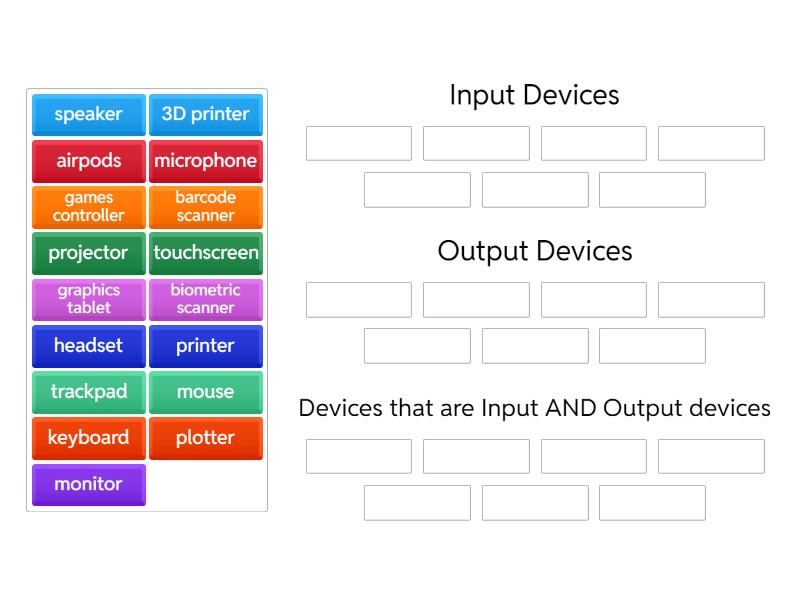 speaker
3D printer
airpods
microphone
games controller
barcode scanner
projector
touchscreen
graphics tablet
biometric scanner
headset
printer
trackpad
mouse
keyboard
plotter
monitor

Input Devices

Output Devices

Devices that are Input AND Output devices